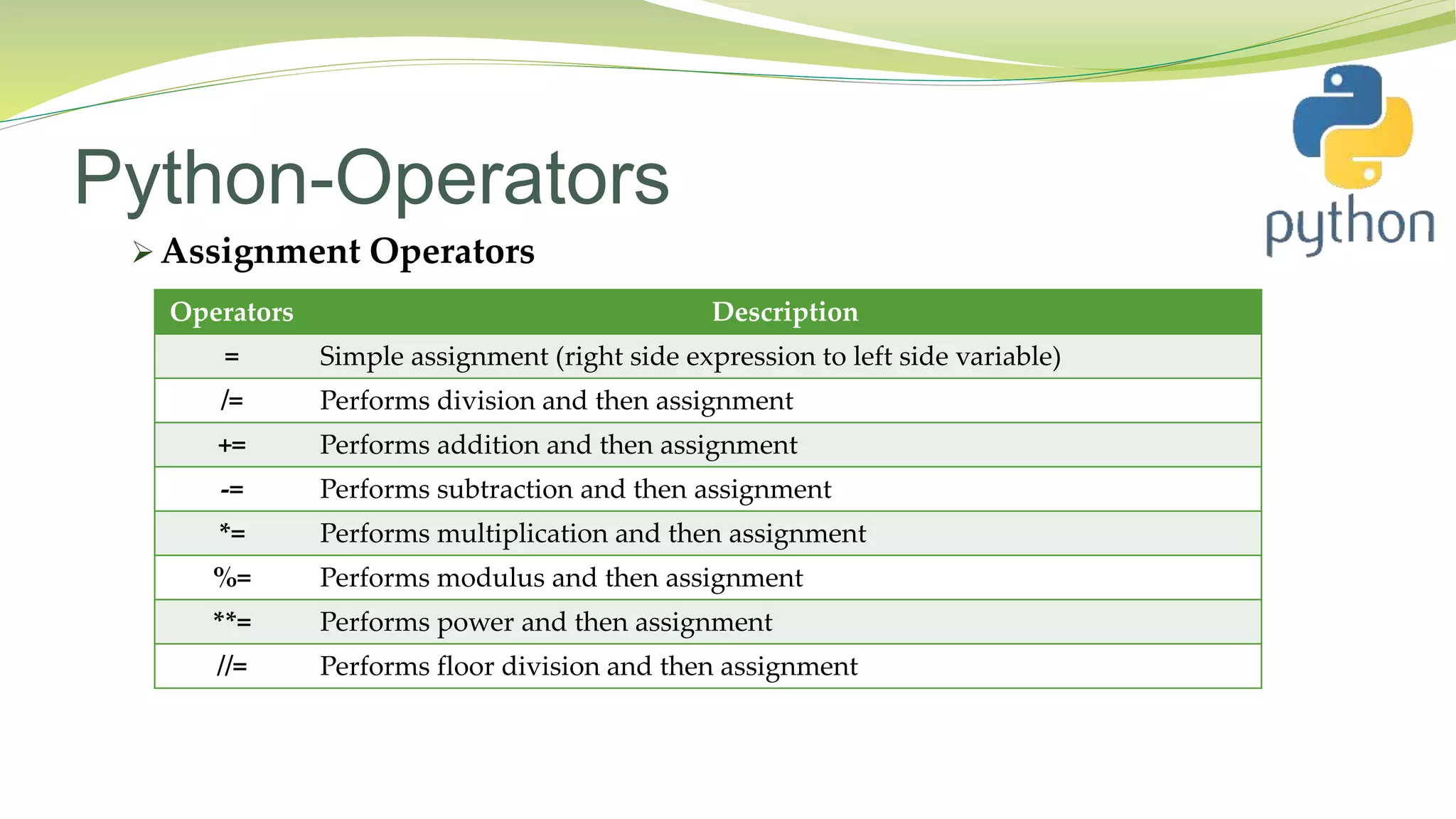 Python-Operators

python

➢ Assignment Operators

| Operators | Description |
|---|---|
| = | Simple assignment (right side expression to left side variable) |
| /= | Performs division and then assignment |
| += | Performs addition and then assignment |
| -= | Performs subtraction and then assignment |
| *= | Performs multiplication and then assignment |
| %= | Performs modulus and then assignment |
| **= | Performs power and then assignment |
| //= | Performs floor division and then assignment |